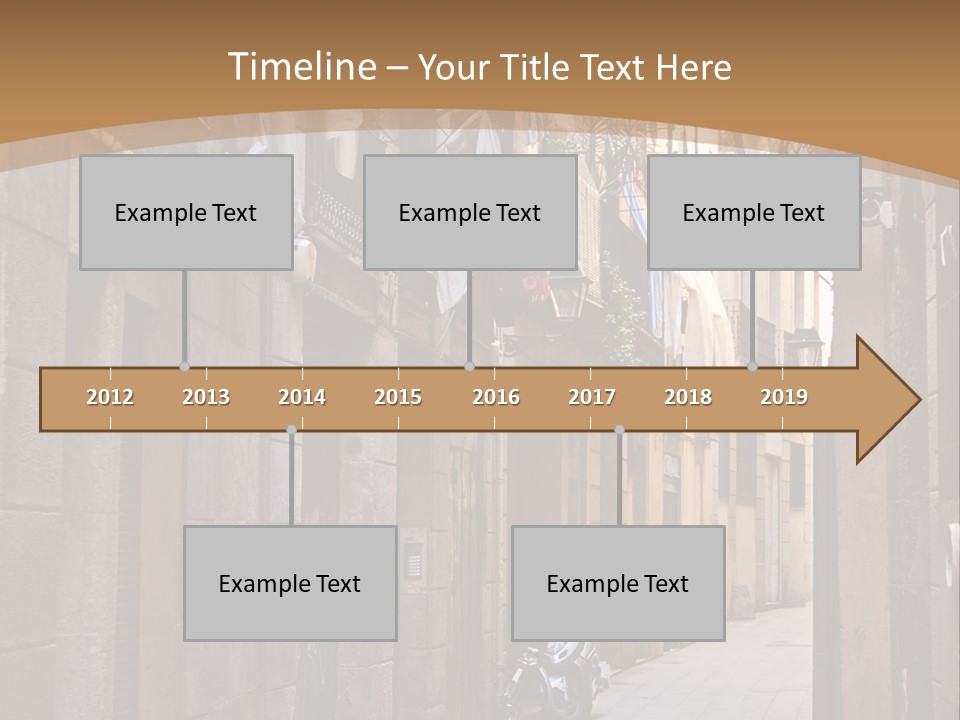 Timeline – Your Title Text Here

Example Text

Example Text

Example Text

2012 2013 2014 2015 2016 2017 2018 2019

Example Text

Example Text